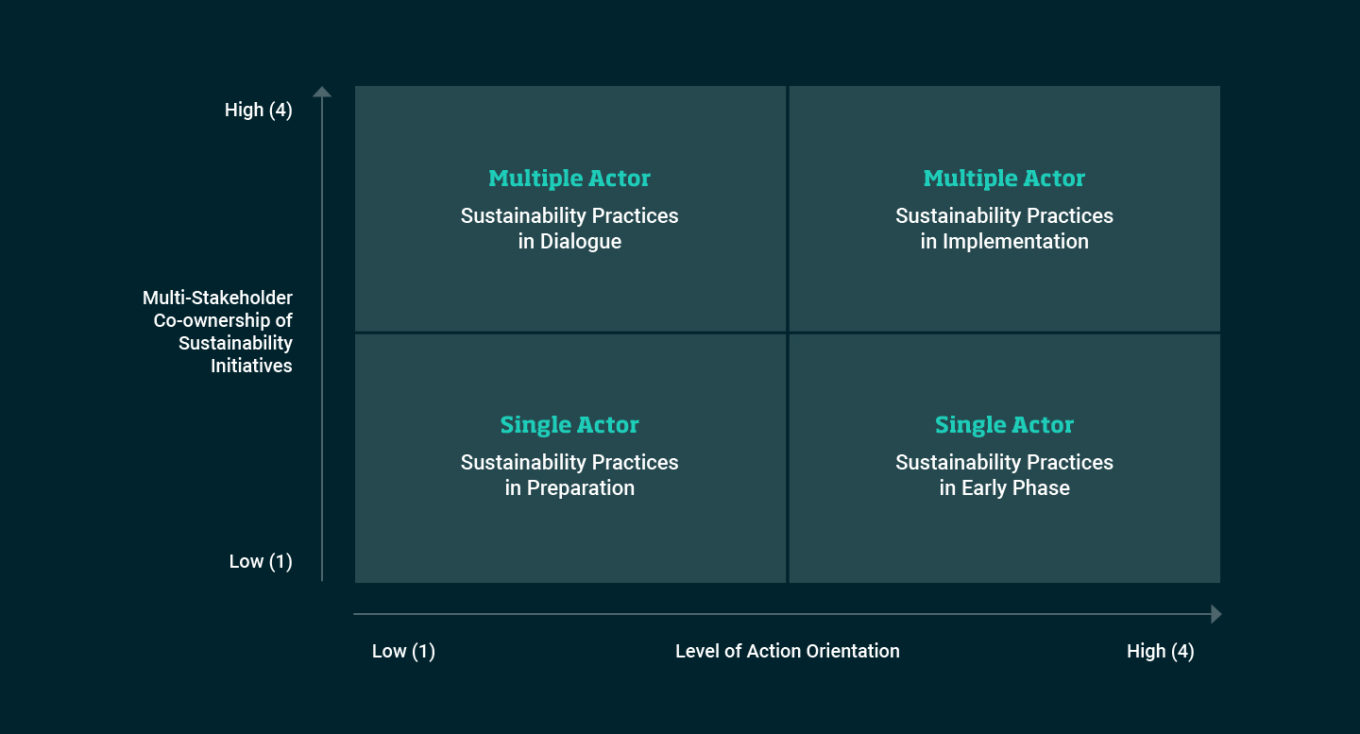 High (4)

Multi-Stakeholder Co-ownership of Sustainability Initiatives

Low (1)

Multiple Actor
Sustainability Practices in Dialogue

Multiple Actor
Sustainability Practices in Implementation

Single Actor
Sustainability Practices in Preparation

Single Actor
Sustainability Practices in Early Phase

Low (1)

Level of Action Orientation

High (4)